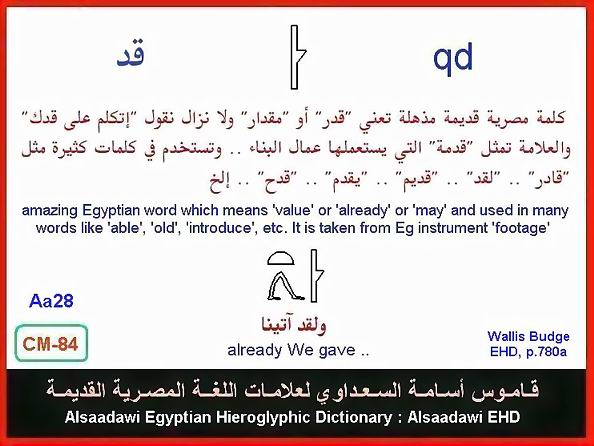 قد

qd

كلمة مصرية قديمة مذهلة تعني "قدر" أو "مقدار" ولا نزال نقول "إتكلم على قدك" والعلامة تمثل "قدمة" التي يستعملها عمال البناء .. وتستخدم في كلمات كثيرة مثل "قادر" .. "لقد" .. "قديم" .. "يقدم" .. "قدح" .. إلخ

amazing Egyptian word which means 'value' or 'already' or 'may' and used in many words like 'able', 'old', 'introduce', etc. It is taken from Eg instrument 'footage'

Aa28

CM-84

ولقد آتينا

already We gave ..

Wallis Budge
EHD, p.780a

قاموس أسامة السعداوي لعلامات اللغة المصرية القديمة

Alsaadawi Egyptian Hieroglyphic Dictionary : Alsaadawi EHD